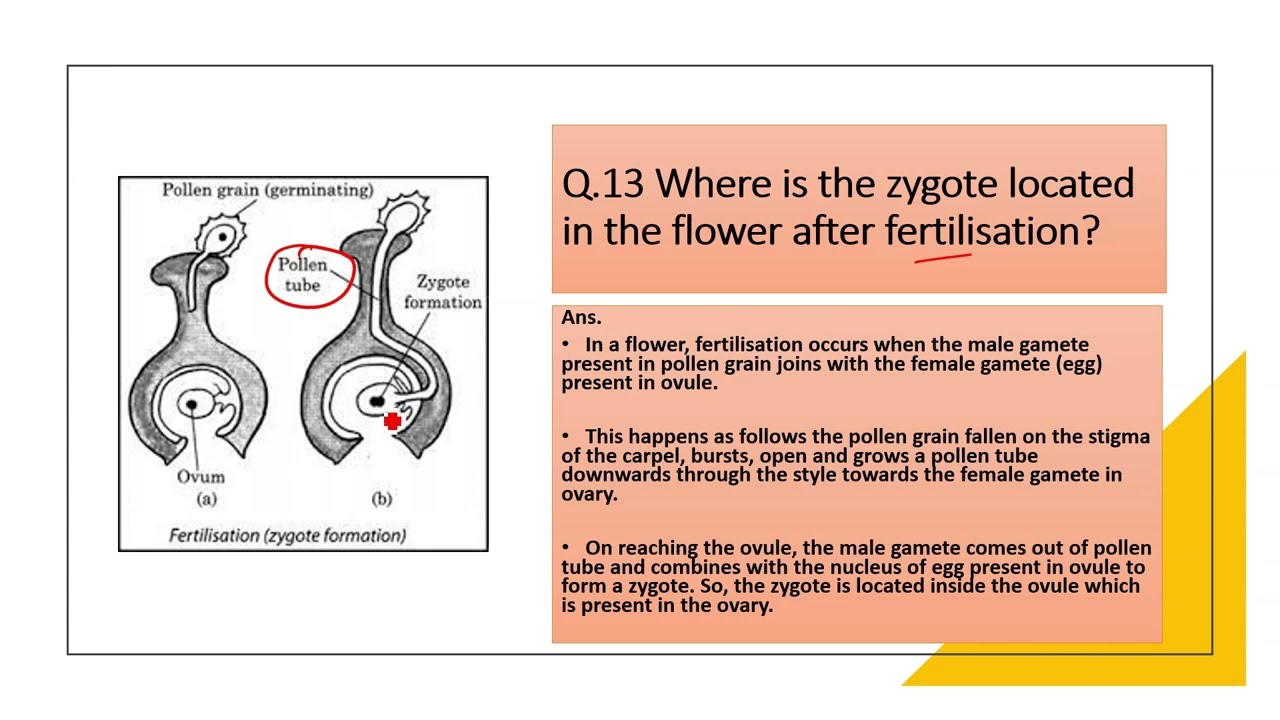 Pollen grain (germinating)

Pollen tube

Zygote formation

Ovum

(a)

(b)

Fertilisation (zygote formation)

Q.13 Where is the zygote located in the flower after fertilisation?

Ans.

• In a flower, fertilisation occurs when the male gamete present in pollen grain joins with the female gamete (egg) present in ovule.

• This happens as follows the pollen grain fallen on the stigma of the carpel, bursts, open and grows a pollen tube downwards through the style towards the female gamete in ovary.

• On reaching the ovule, the male gamete comes out of pollen tube and combines with the nucleus of egg present in ovule to form a zygote. So, the zygote is located inside the ovule which is present in the ovary.